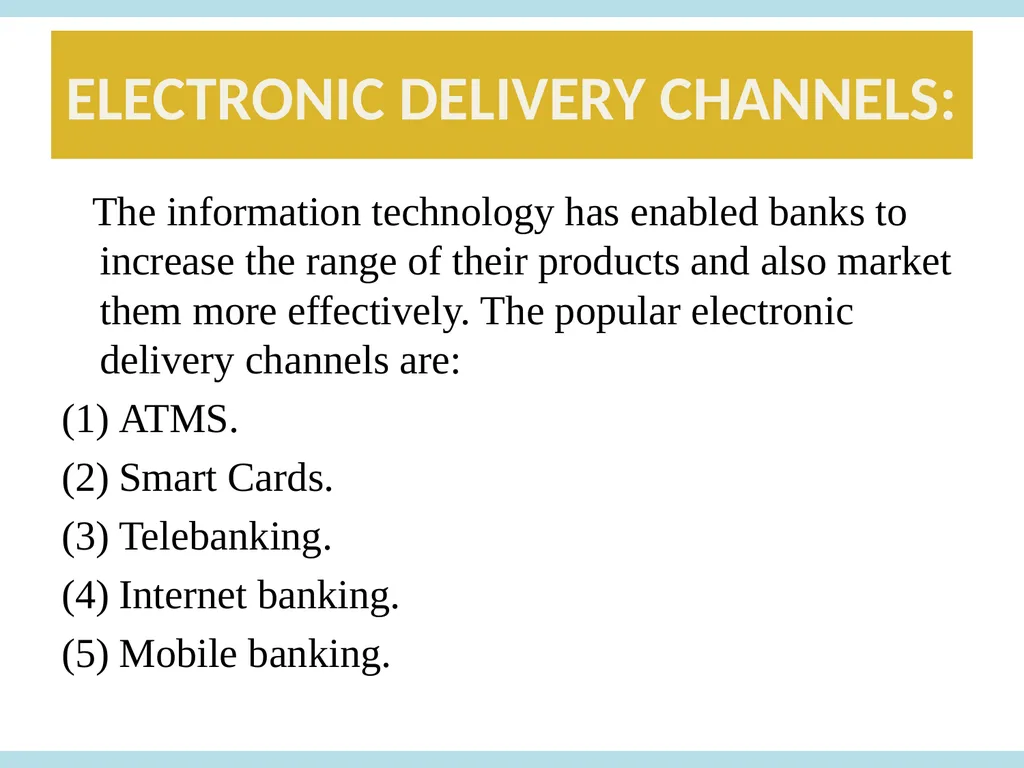 ELECTRONIC DELIVERY CHANNELS:

The information technology has enabled banks to increase the range of their products and also market them more effectively. The popular electronic delivery channels are:

(1) ATMS.

(2) Smart Cards.

(3) Telebanking.

(4) Internet banking.

(5) Mobile banking.